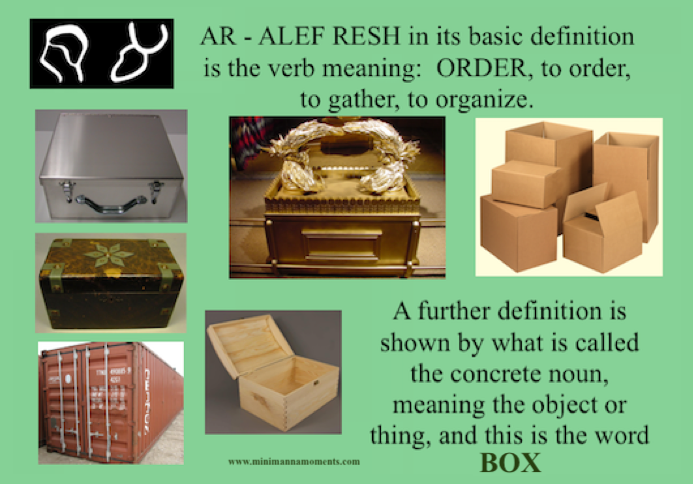 AR - ALEF RESH in its basic definition is the verb meaning: ORDER, to order, to gather, to organize.

A further definition is shown by what is called the concrete noun, meaning the object or thing, and this is the word

BOX

www.minimannamoments.com